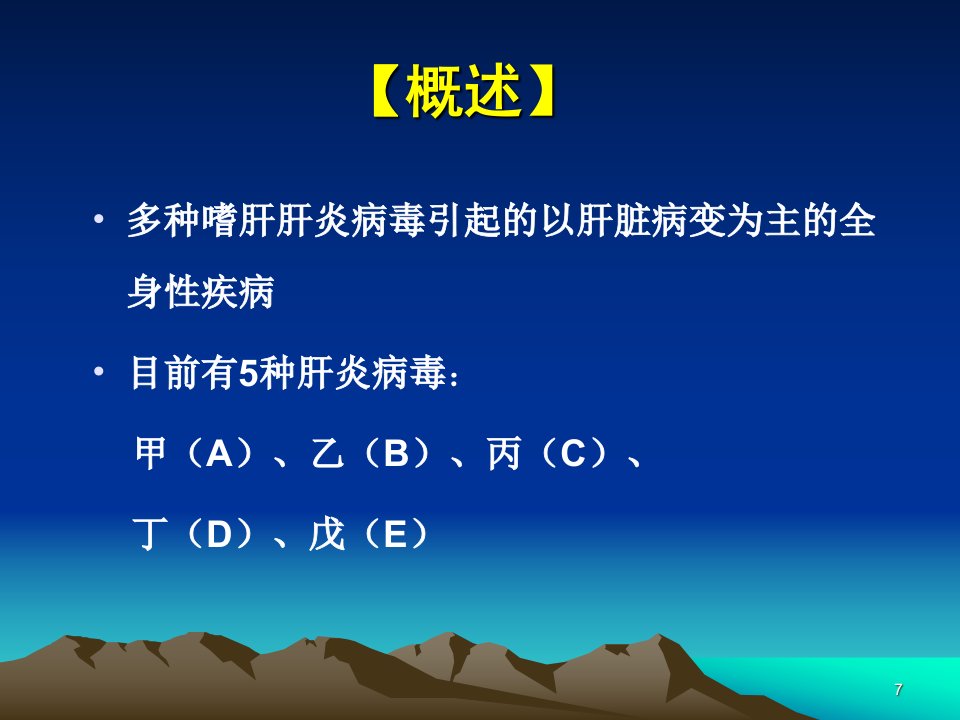 【概述】

• 多种嗜肝肝炎病毒引起的以肝脏病变为主的全身性疾病

• 目前有5种肝炎病毒：

甲（A）、乙（B）、丙（C）、

丁（D）、戊（E）

7